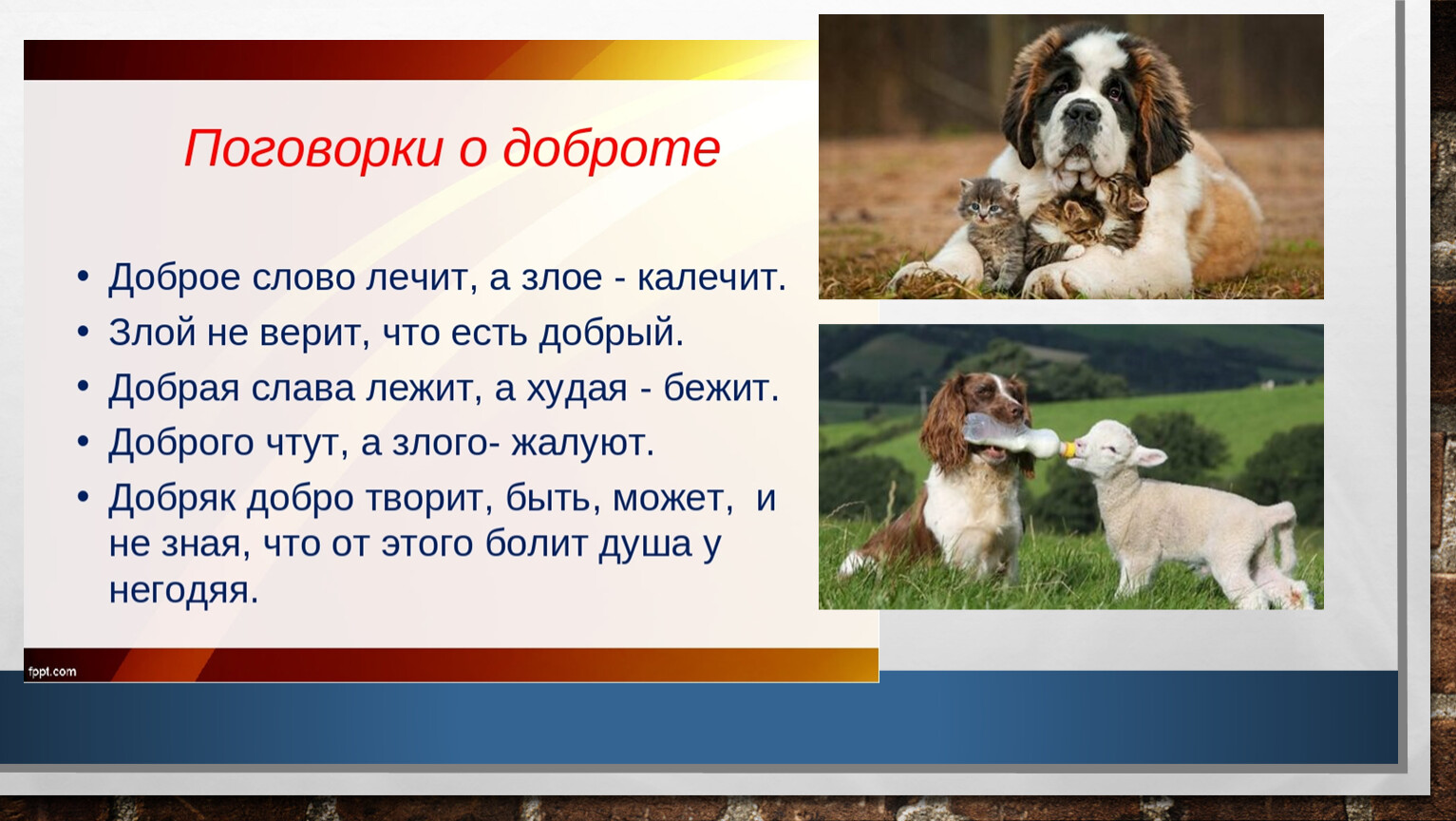 Поговорки о доброте

• Доброе слово лечит, а злое - калечит.
• Злой не верит, что есть добрый.
• Добрая слава лежит, а худая - бежит.
• Доброго чтут, а злого- жалуют.
• Добряк добро творит, быть, может, и не зная, что от этого болит душа у негодяя.

fppt.com